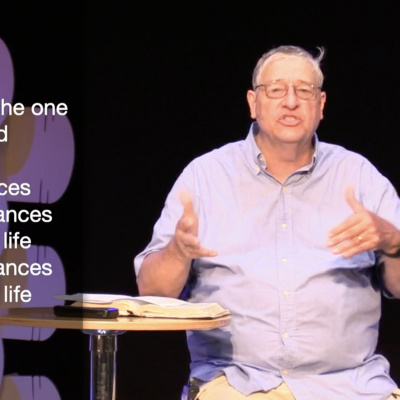 he one
d

ces
ances
life
ances
life